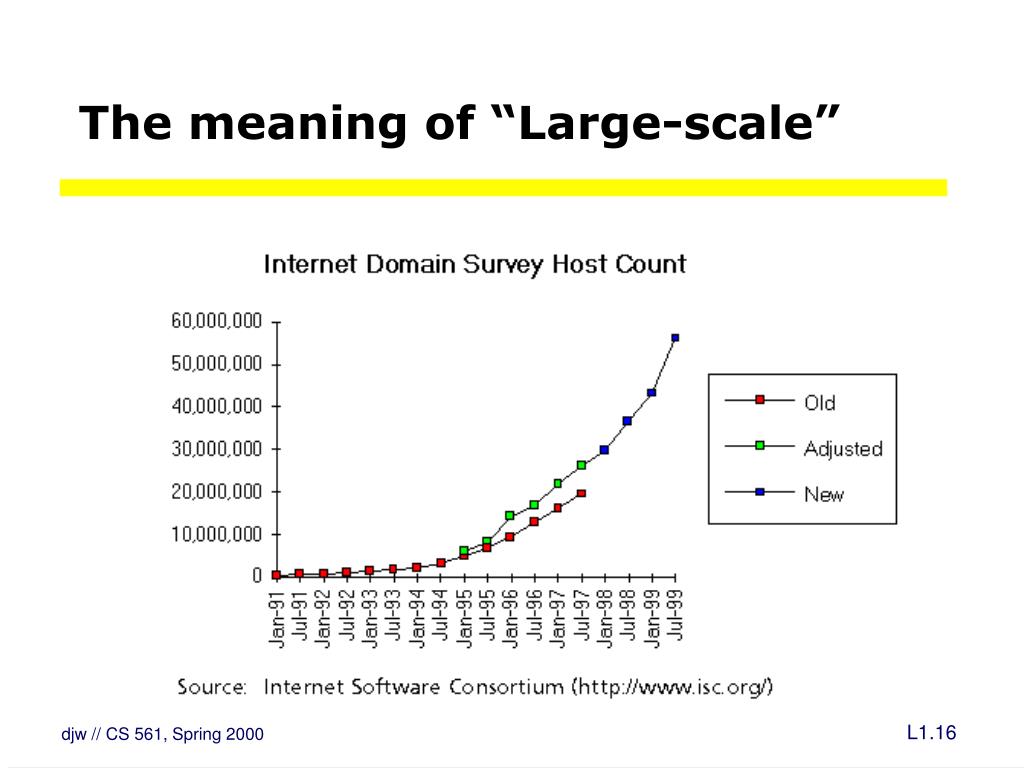 The meaning of “Large-scale”

Internet Domain Survey Host Count

60,000,000
50,000,000
40,000,000
30,000,000
20,000,000
10,000,000
0

Jan-91
Jul-91
Jan-92
Jul-92
Jan-93
Jul-93
Jan-94
Jul-94
Jan-95
Jul-95
Jan-96
Jul-96
Jan-97
Jul-97
Jan-98
Jul-98
Jan-99
Jul-99

Old
Adjusted
New

Source: Internet Software Consortium (http://www.isc.org/)

djw // CS 561, Spring 2000

L1.16